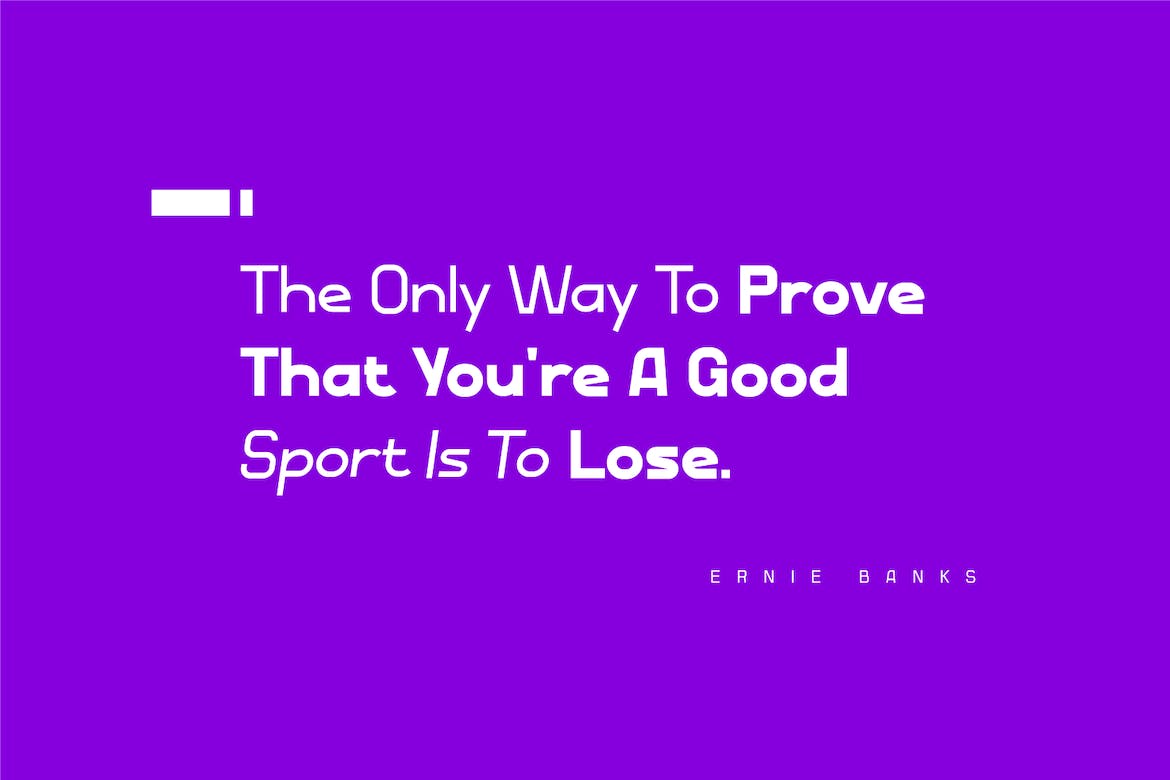 The Only Way To Prove That You're A Good Sport Is To Lose.

ERNIE BANKS